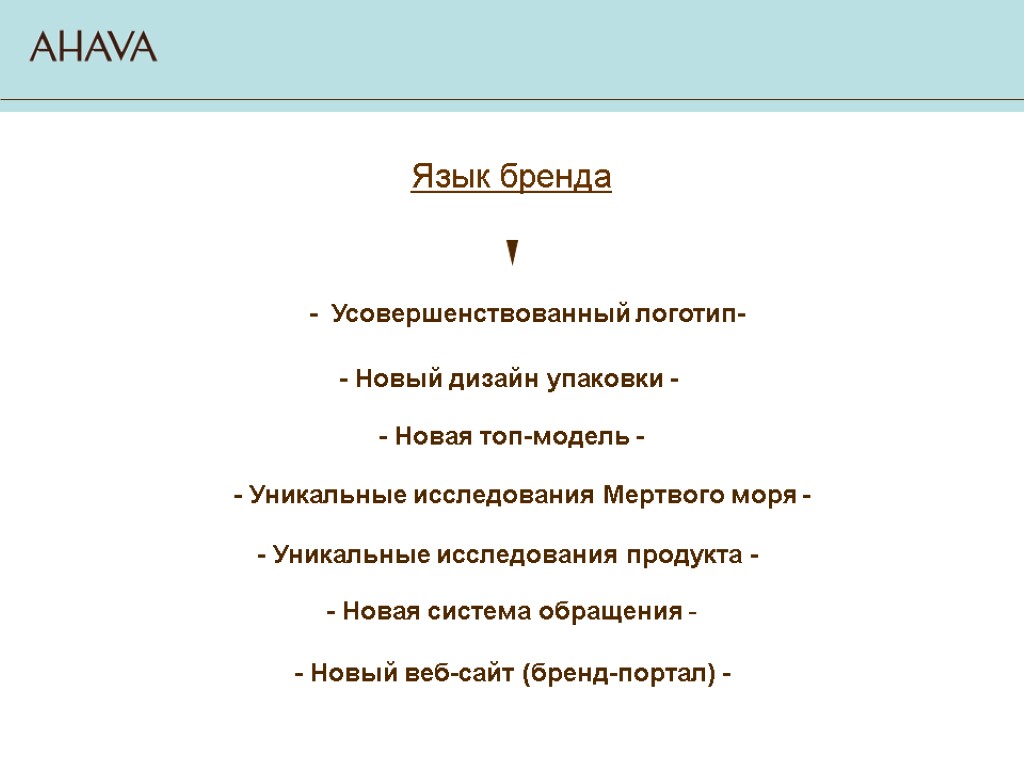 AHAVA

Язык бренда

- Усовершенствованный логотип-

- Новый дизайн упаковки -

- Новая топ-модель -

- Уникальные исследования Мертвого моря -

- Уникальные исследования продукта -

- Новая система обращения -

- Новый веб-сайт (бренд-портал) -